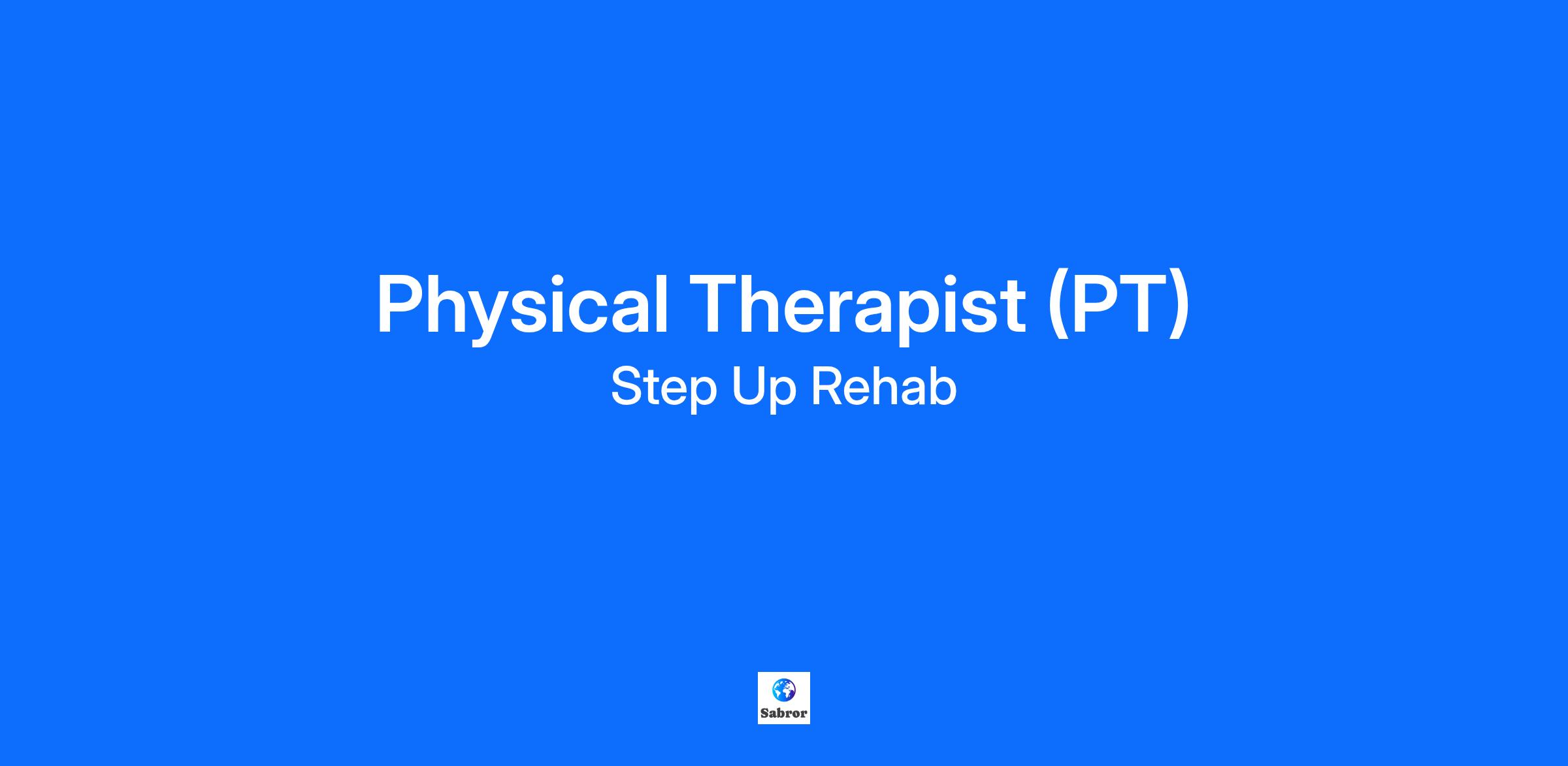 Physical Therapist (PT)
Step Up Rehab

Sabror